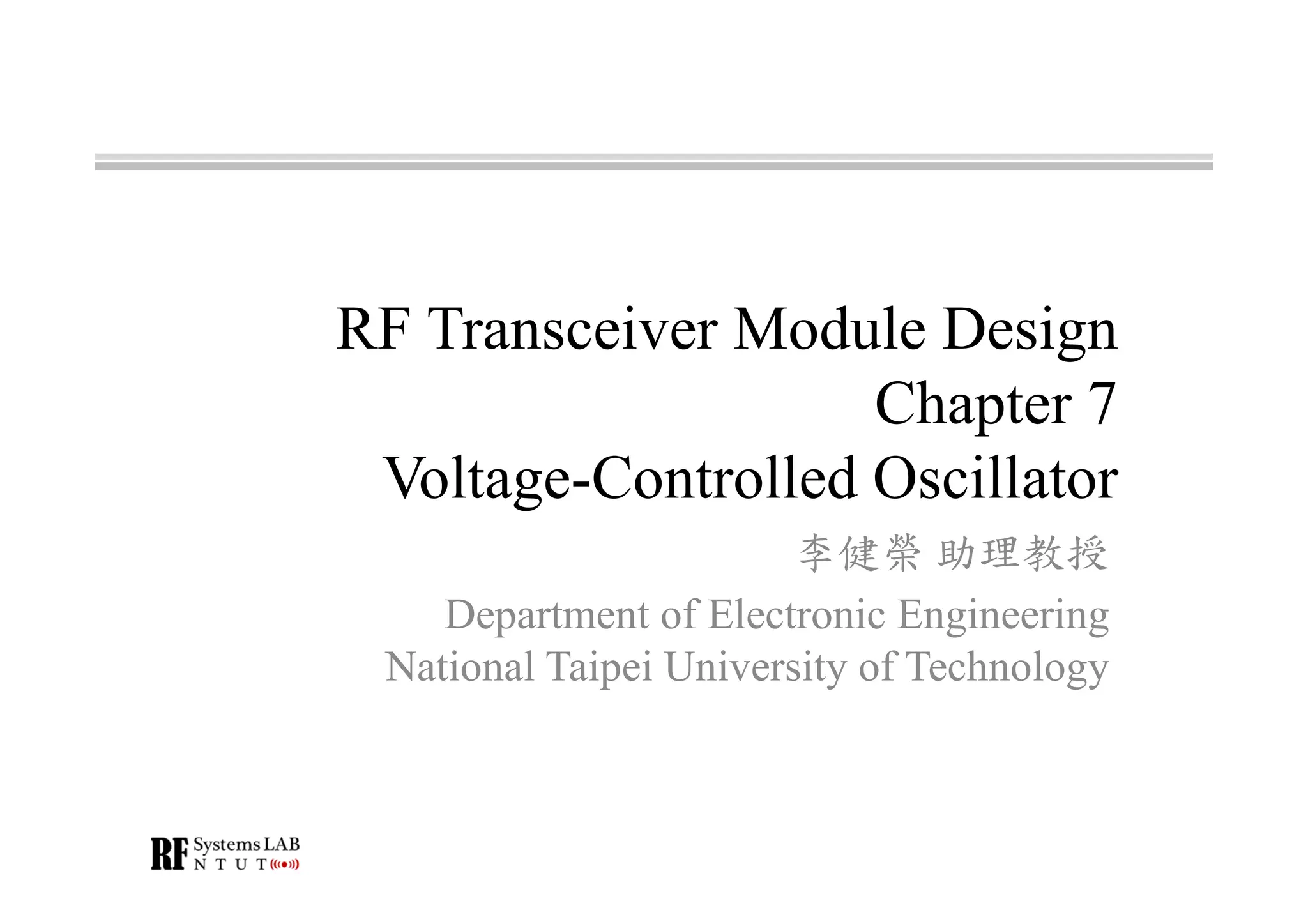 RF Transceiver Module Design
Chapter 7
Voltage-Controlled Oscillator

李健榮 助理教授

Department of Electronic Engineering
National Taipei University of Technology

RF Systems LAB
N T U T